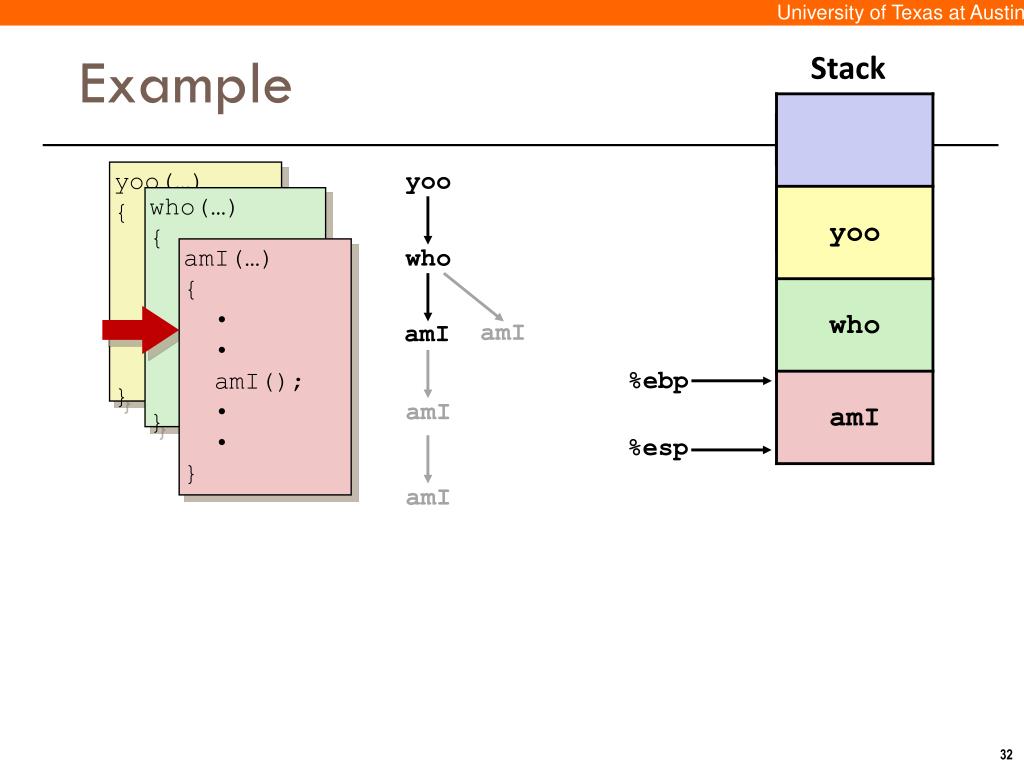 University of Texas at Austin

Example

yoo(…)
{

}

who(…)
{

}

amI(…)
{
•
•
amI();
•
•
}

yoo
who
amI
amI
amI
amI

Stack

yoo
who
amI

%ebp
%esp

32